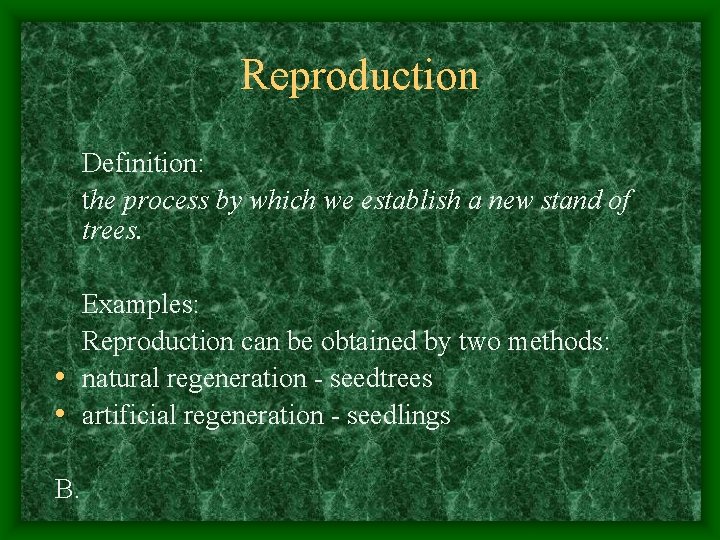 Reproduction

Definition:
the process by which we establish a new stand of trees.

Examples:
Reproduction can be obtained by two methods:
• natural regeneration - seedtrees
• artificial regeneration - seedlings

B.